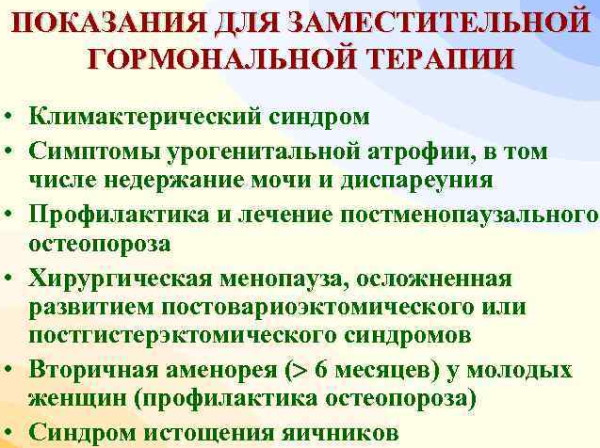 ПОКАЗАНИЯ ДЛЯ ЗАМЕСТИТЕЛЬНОЙ ГОРМОНАЛЬНОЙ ТЕРАПИИ

• Климактерический синдром
• Симптомы урогенитальной атрофии, в том числе недержание мочи и диспареуния
• Профилактика и лечение постменопаузального остеопороза
• Хирургическая менопауза, осложненная развитием постовариоэктомического или постгистерэктомического синдромов
• Вторичная аменорея (> 6 месяцев) у молодых женщин (профилактика остеопороза)
• Синдром истощения яичников